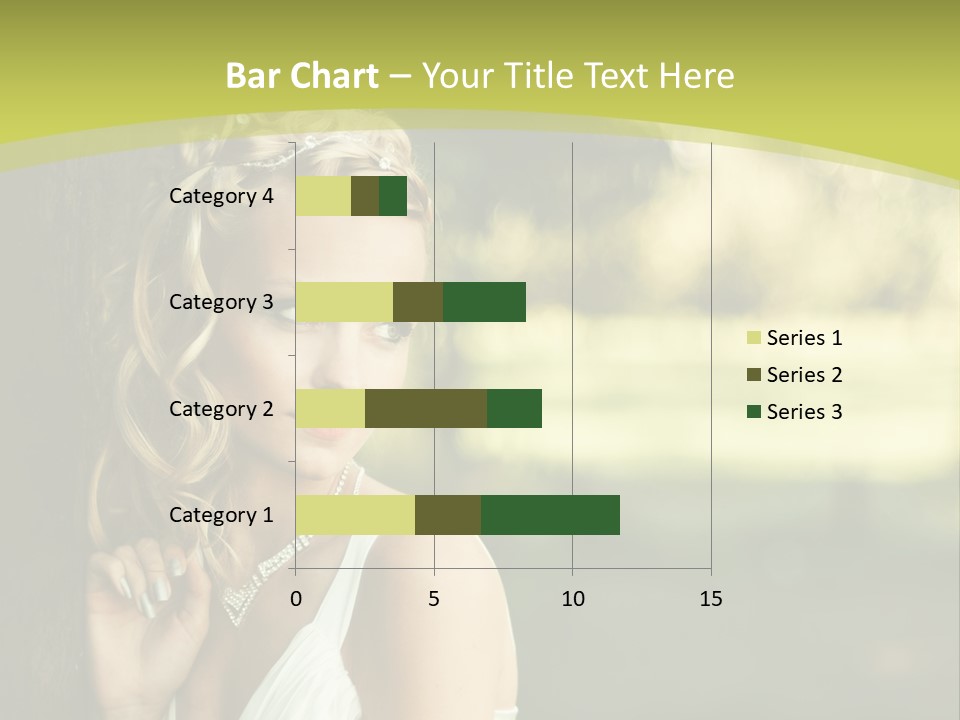 Bar Chart – Your Title Text Here

Category 4
Category 3
Category 2
Category 1

0
5
10
15

Series 1
Series 2
Series 3